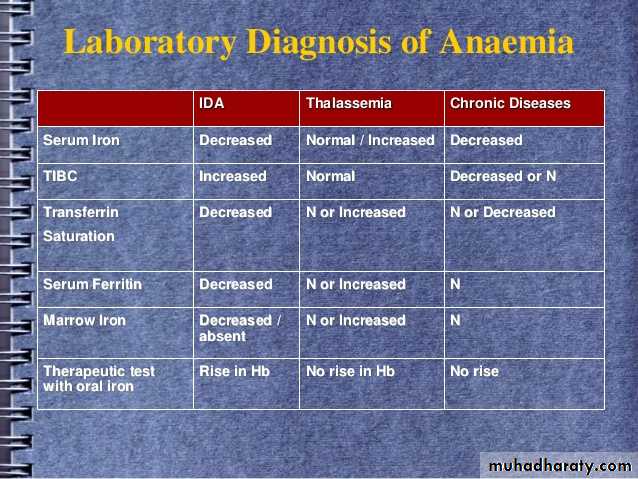 Laboratory Diagnosis of Anaemia

| | IDA | Thalassemia | Chronic Diseases |
|---|---|---|---|
| Serum Iron | Decreased | Normal / Increased | Decreased |
| TIBC | Increased | Normal | Decreased or N |
| Transferrin Saturation | Decreased | N or Increased | N or Decreased |
| Serum Ferritin | Decreased | N or Increased | N |
| Marrow Iron | Decreased / absent | N or Increased | N |
| Therapeutic test with oral iron | Rise in Hb | No rise in Hb | No rise |

muhadharaty.com